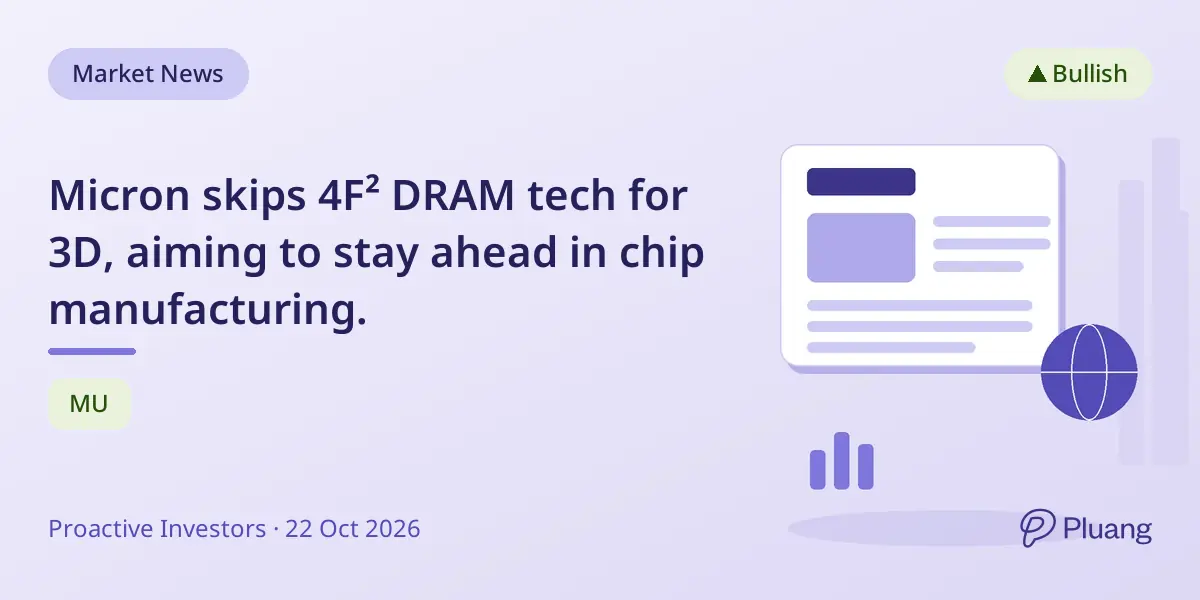 Market News

▲ Bullish

Micron skips $4F^2$ DRAM tech for 3D, aiming to stay ahead in chip manufacturing.

MU

Proactive Investors · 22 Oct 2026

Pluang